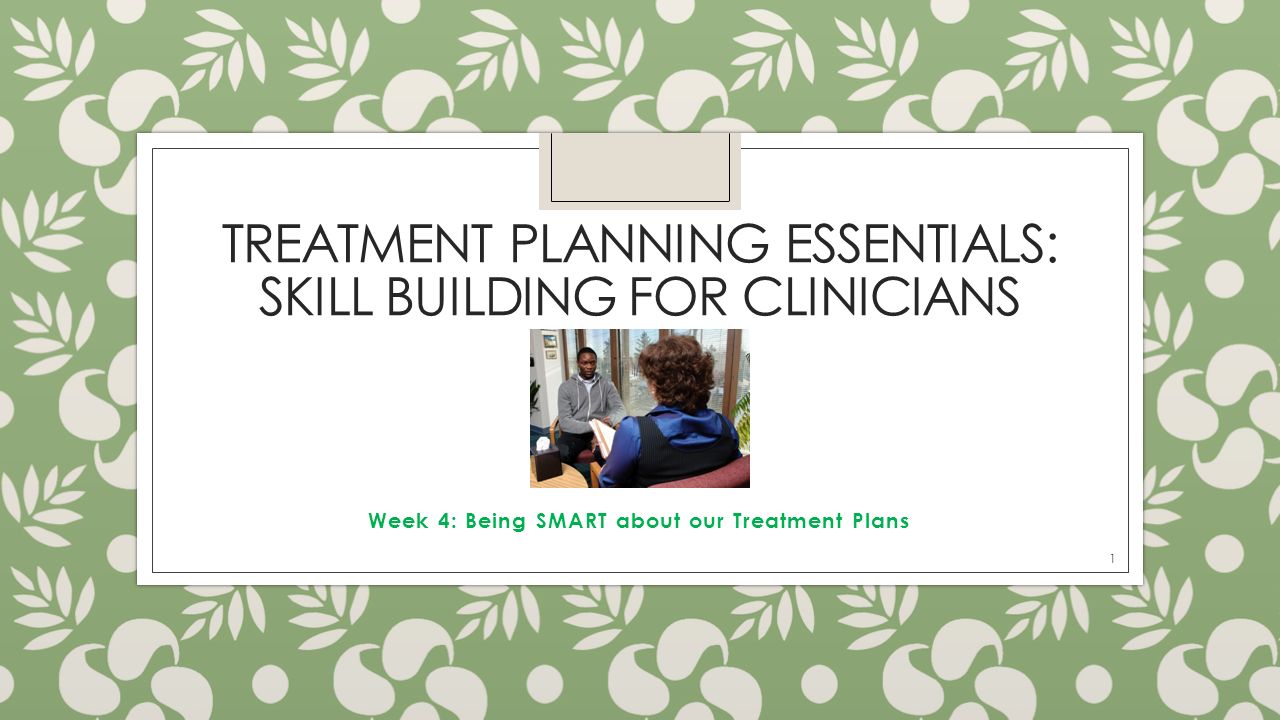 TREATMENT PLANNING ESSENTIALS: SKILL BUILDING FOR CLINICIANS

Week 4: Being SMART about our Treatment Plans

1